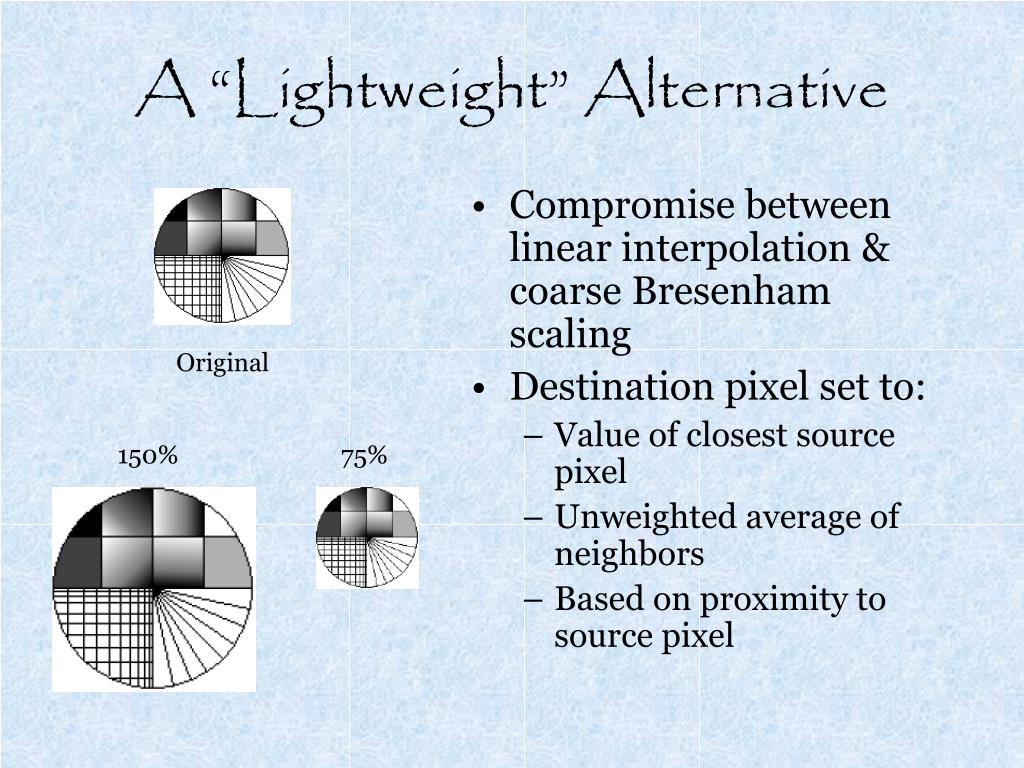 A “Lightweight” Alternative

Original

150%

75%

• Compromise between linear interpolation & coarse Bresenham scaling
• Destination pixel set to:
– Value of closest source pixel
– Unweighted average of neighbors
– Based on proximity to source pixel